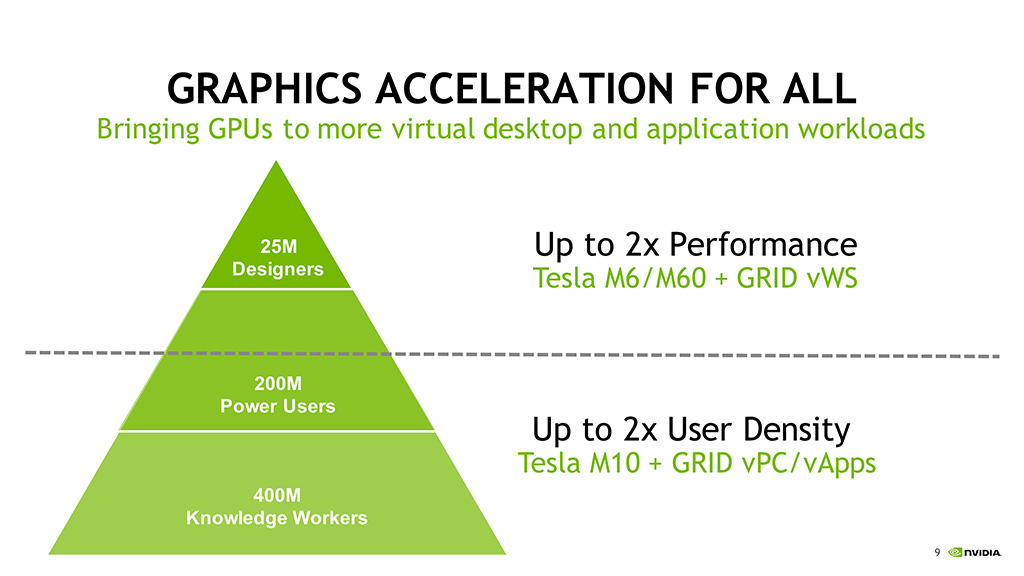 GRAPHICS ACCELERATION FOR ALL
Bringing GPUs to more virtual desktop and application workloads

25M
Designers

200M
Power Users

400M
Knowledge Workers

Up to 2x Performance
Tesla M6/M60 + GRID vWS

Up to 2x User Density
Tesla M10 + GRID vPC/vApps

9 NVIDIA.